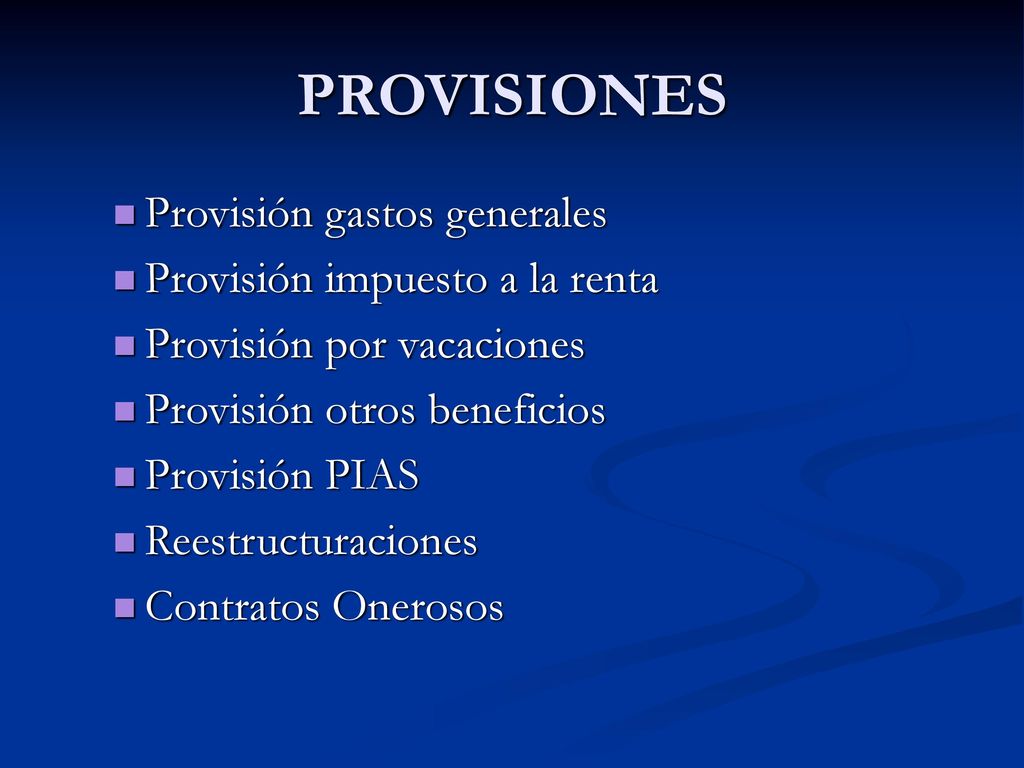 PROVISIONES

- Provisión gastos generales
- Provisión impuesto a la renta
- Provisión por vacaciones
- Provisión otros beneficios
- Provisión PIAS
- Reestructuraciones
- Contratos Onerosos